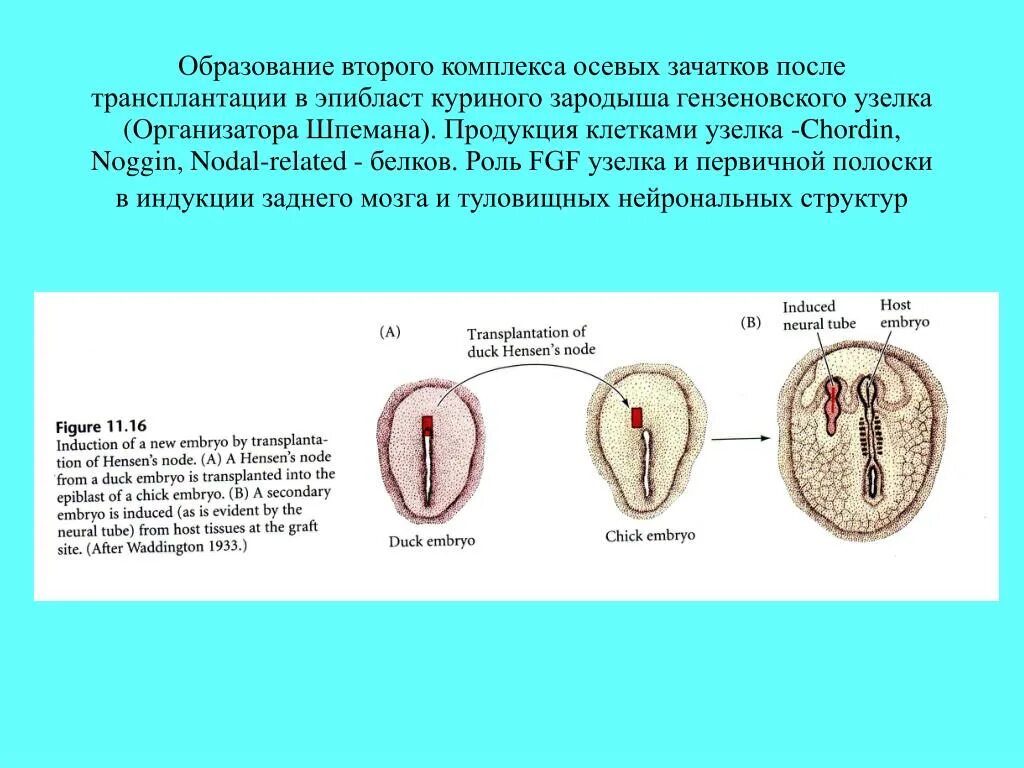 Образование второго комплекса осевых зачатков после трансплантации в эпибласт куриного зародыша гензеновского узелка (Организатора Шпемана). Продукция клетками узелка -Chordin, Noggin, Nodal-related - белков. Роль FGF узелка и первичной полоски в индукции заднего мозга и туловищных нейрональных структур

Figure 11.16
Induction of a new embryo by transplantation of Hensen's node. (A) A Hensen's node from a duck embryo is transplanted into the epiblast of a chick embryo. (B) A secondary embryo is induced (as is evident by the neural tube) from host tissues at the graft site. (After Waddington 1933.)

(A)

Transplantation of duck Hensen's node

Duck embryo

Chick embryo

(B)

Induced neural tube

Host embryo